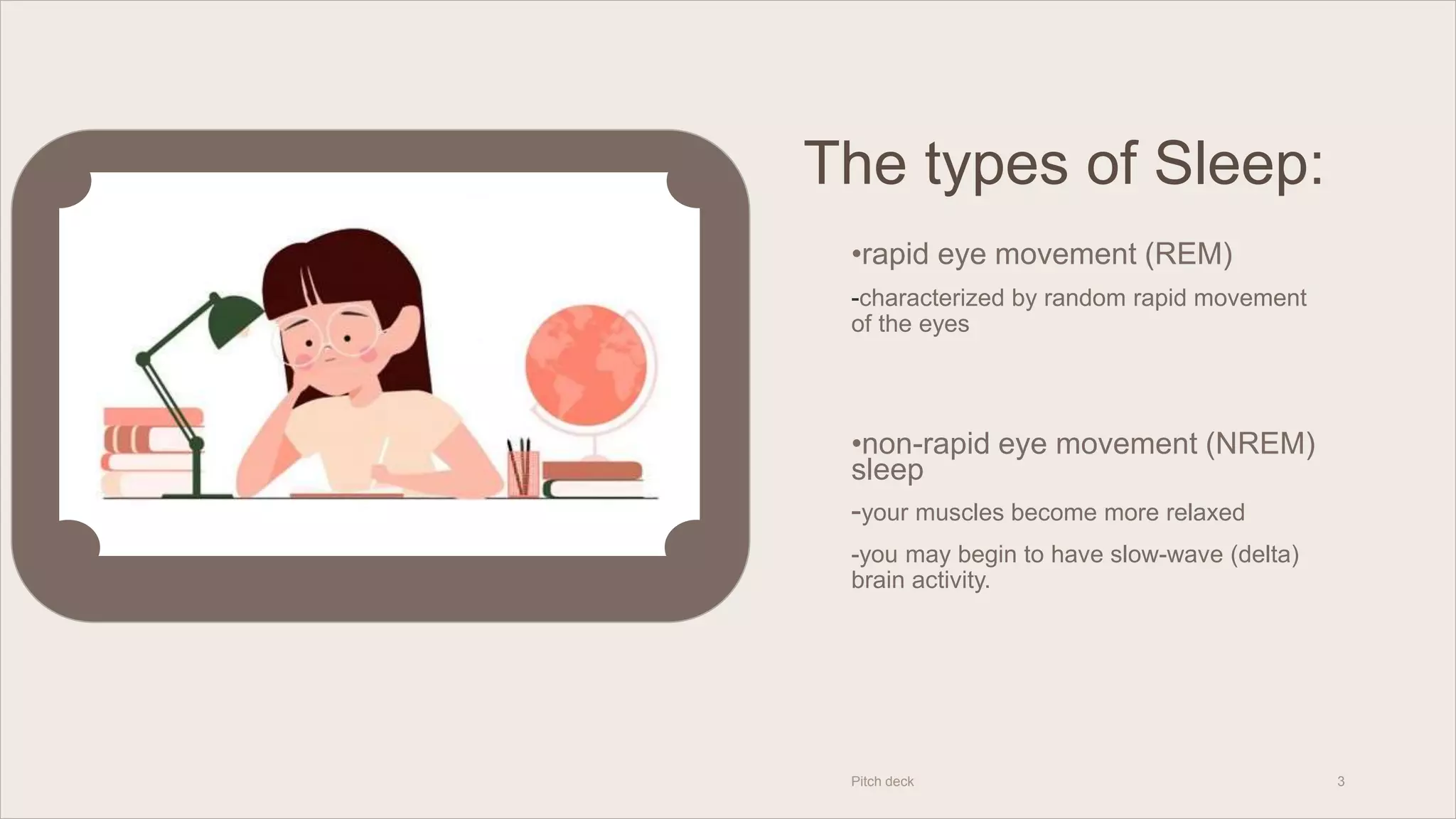 The types of Sleep:

•rapid eye movement (REM)

-characterized by random rapid movement of the eyes

•non-rapid eye movement (NREM) sleep

-your muscles become more relaxed

-you may begin to have slow-wave (delta) brain activity.

Pitch deck

3